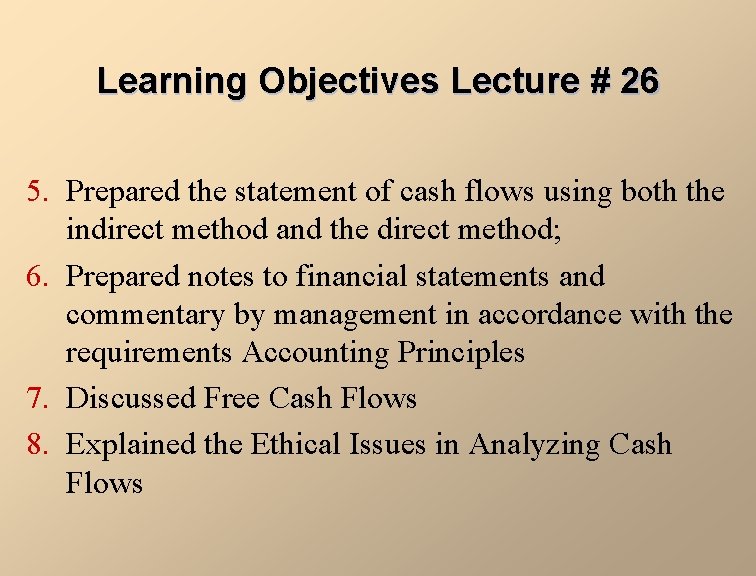 Learning Objectives Lecture # 26

5. Prepared the statement of cash flows using both the indirect method and the direct method;

6. Prepared notes to financial statements and commentary by management in accordance with the requirements Accounting Principles

7. Discussed Free Cash Flows

8. Explained the Ethical Issues in Analyzing Cash Flows